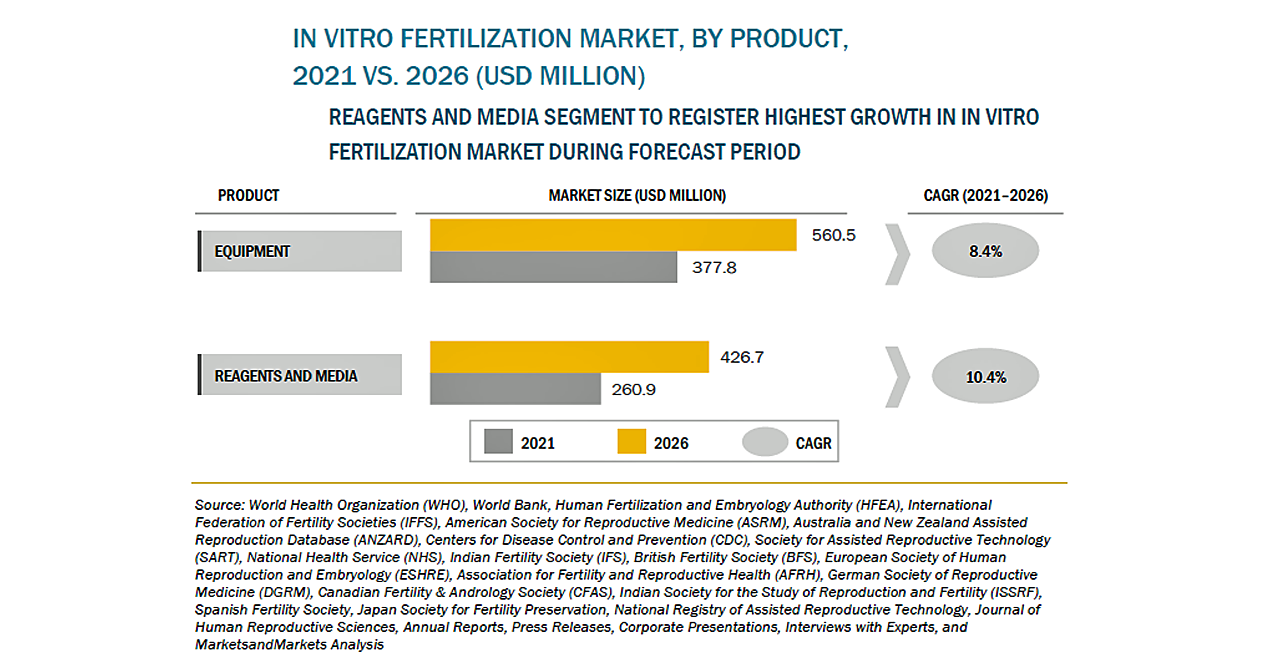 IN VITRO FERTILIZATION MARKET, BY PRODUCT, 2021 VS. 2026 (USD MILLION)

REAGENTS AND MEDIA SEGMENT TO REGISTER HIGHEST GROWTH IN IN VITRO FERTILIZATION MARKET DURING FORECAST PERIOD

PRODUCT

MARKET SIZE (USD MILLION)

CAGR (2021–2026)

EQUIPMENT

560.5

377.8

8.4%

REAGENTS AND MEDIA

426.7

260.9

10.4%

2021

2026

CAGR

Source: World Health Organization (WHO), World Bank, Human Fertilization and Embryology Authority (HFEA), International Federation of Fertility Societies (IFFS), American Society for Reproductive Medicine (ASRM), Australia and New Zealand Assisted Reproduction Database (ANZARD), Centers for Disease Control and Prevention (CDC), Society for Assisted Reproductive Technology (SART), National Health Service (NHS), Indian Fertility Society (IFS), British Fertility Society (BFS), European Society of Human Reproduction and Embryology (ESHRE), Association for Fertility and Reproductive Health (AFRH), German Society of Reproductive Medicine (DGRM), Canadian Fertility & Andrology Society (CFAS), Indian Society for the Study of Reproduction and Fertility (ISSRF), Spanish Fertility Society, Japan Society for Fertility Preservation, National Registry of Assisted Reproductive Technology, Journal of Human Reproductive Sciences, Annual Reports, Press Releases, Corporate Presentations, Interviews with Experts, and MarketsandMarkets Analysis